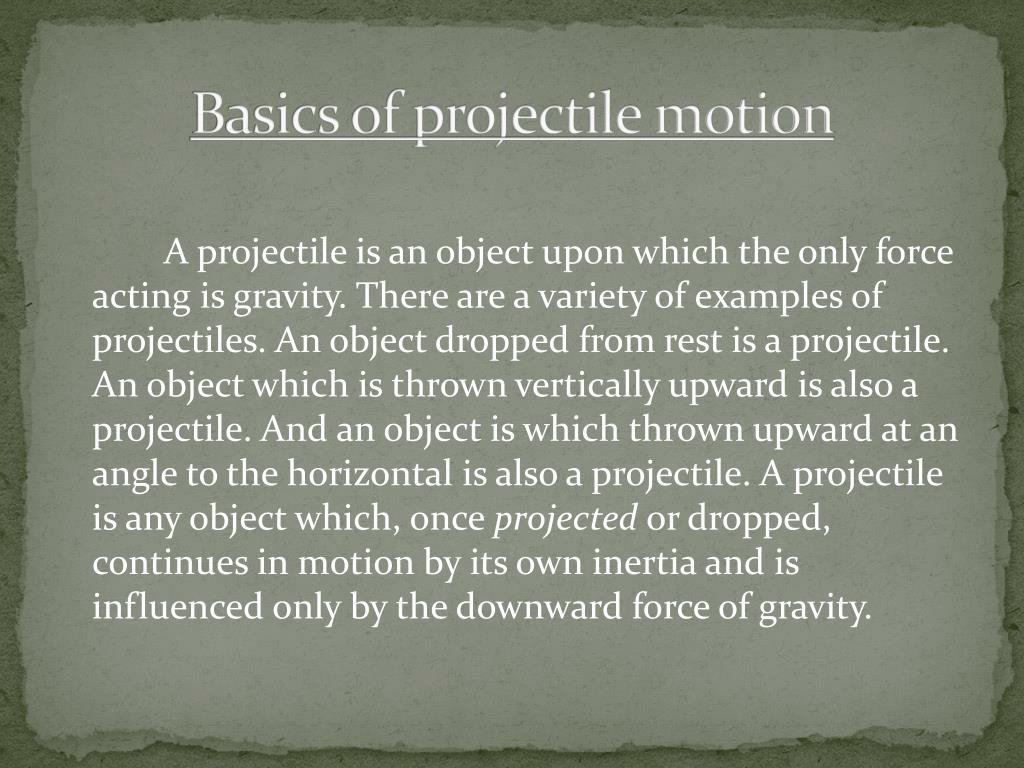 Basics of projectile motion

A projectile is an object upon which the only force acting is gravity. There are a variety of examples of projectiles. An object dropped from rest is a projectile. An object which is thrown vertically upward is also a projectile. And an object is which thrown upward at an angle to the horizontal is also a projectile. A projectile is any object which, once projected or dropped, continues in motion by its own inertia and is influenced only by the downward force of gravity.